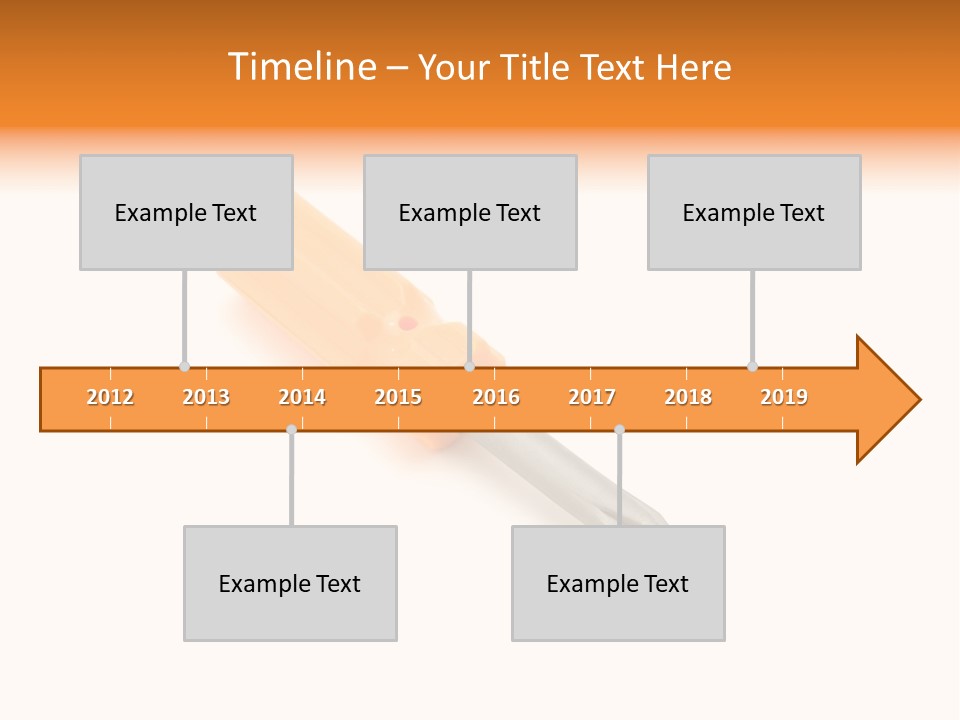 Timeline – Your Title Text Here

Example Text

Example Text

Example Text

2012 2013 2014 2015 2016 2017 2018 2019

Example Text

Example Text